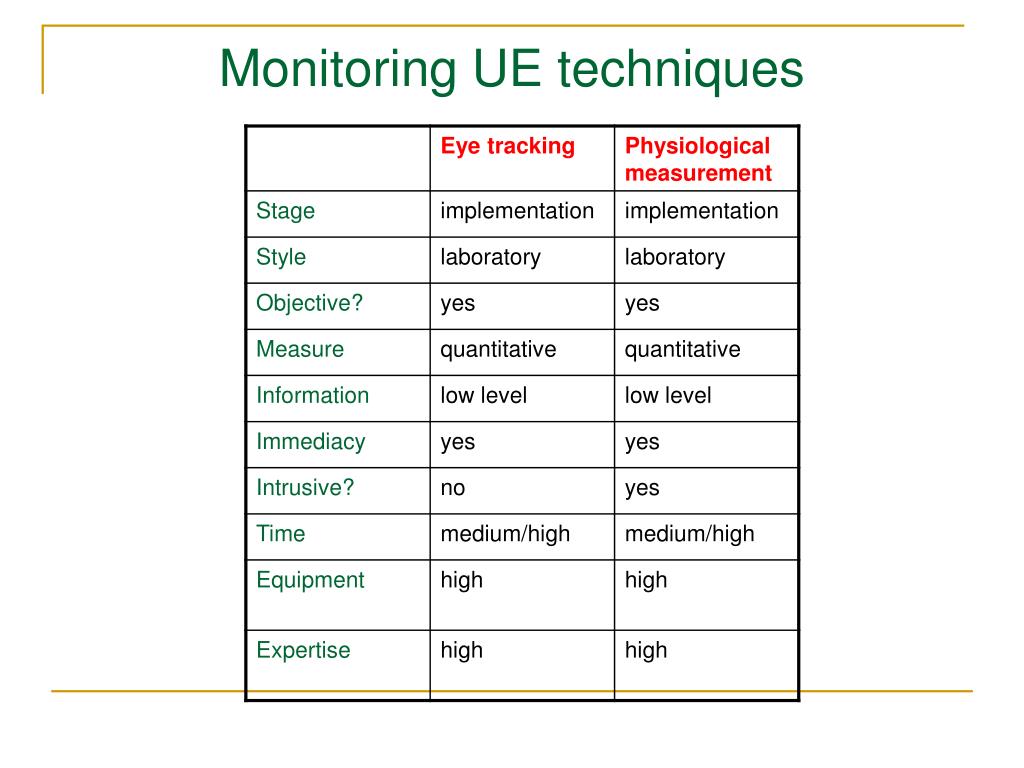 Monitoring UE techniques

| | Eye tracking | Physiological measurement |
|---|---|---|
| Stage | implementation | implementation |
| Style | laboratory | laboratory |
| Objective? | yes | yes |
| Measure | quantitative | quantitative |
| Information | low level | low level |
| Immediacy | yes | yes |
| Intrusive? | no | yes |
| Time | medium/high | medium/high |
| Equipment | high | high |
| Expertise | high | high |